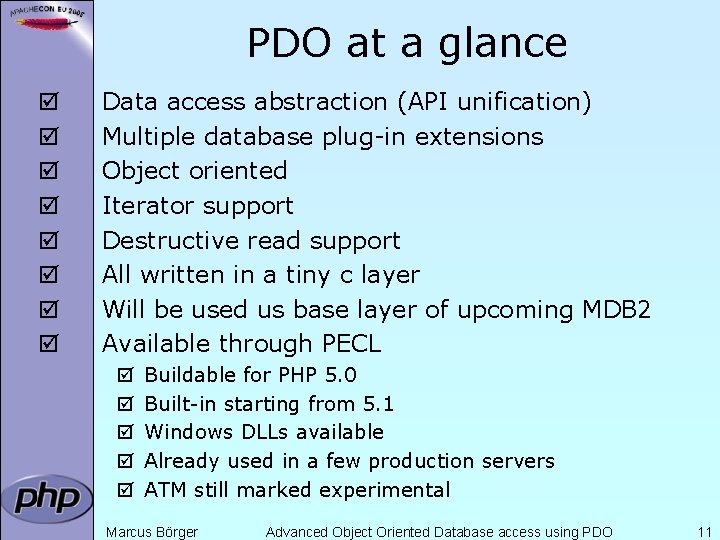 APACHECON EU 2005

PDO at a glance

☑ Data access abstraction (API unification)
☑ Multiple database plug-in extensions
☑ Object oriented
☑ Iterator support
☑ Destructive read support
☑ All written in a tiny c layer
☑ Will be used us base layer of upcoming MDB2
☑ Available through PECL
☑ Buildable for PHP 5.0
☑ Built-in starting from 5.1
☑ Windows DLLs available
☑ Already used in a few production servers
☑ ATM still marked experimental

php

Marcus Börger Advanced Object Oriented Database access using PDO 11